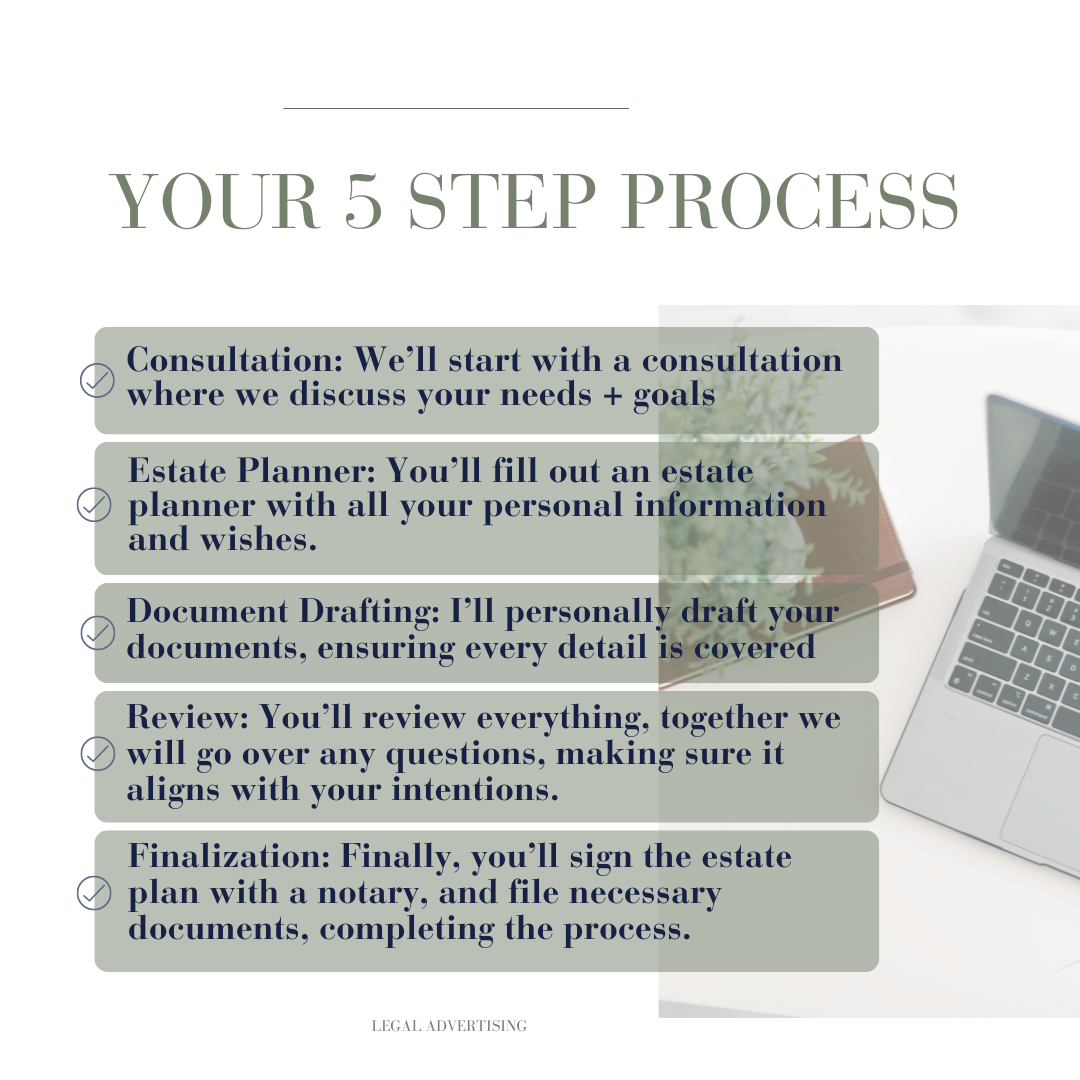 YOUR 5 STEP PROCESS

Consultation: We’ll start with a consultation where we discuss your needs + goals

Estate Planner: You’ll fill out an estate planner with all your personal information and wishes.

Document Drafting: I’ll personally draft your documents, ensuring every detail is covered

Review: You’ll review everything, together we will go over any questions, making sure it aligns with your intentions.

Finalization: Finally, you’ll sign the estate plan with a notary, and file necessary documents, completing the process.

LEGAL ADVERTISING